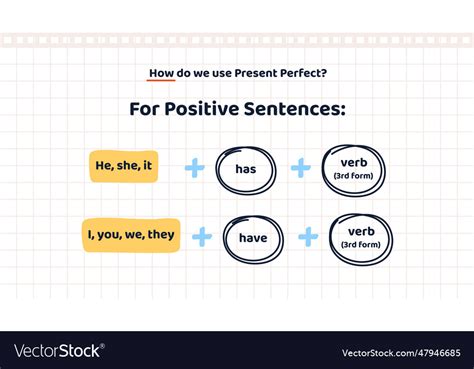 How do we use Present Perfect?

For Positive Sentences:

He, she, it + has + verb (3rd form)

I, you, we, they + have + verb (3rd form)

VectorStock®

VectorStock.com/47946685